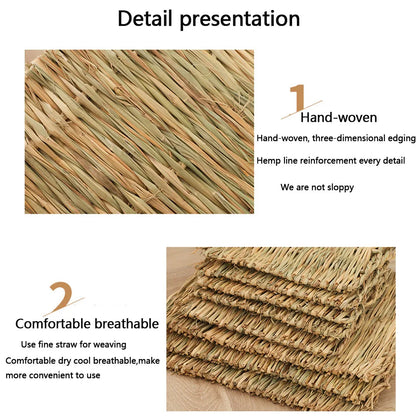 Detail presentation

1

Hand-woven

Hand-woven, three-dimensional edging

Hemp line reinforcement every detail

We are not sloppy

2

Comfortable breathable

Use fine straw for weaving

Comfortable dry cool breathable,make more convenient to use